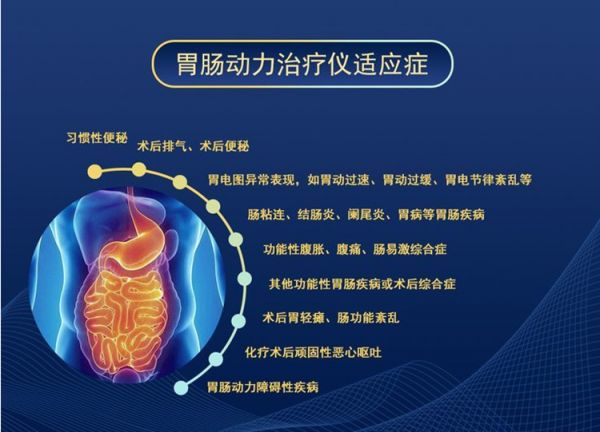 胃肠动力治疗仪适应症

习惯性便秘

术后排气、术后便秘

胃电图异常表现，如胃动过速、胃动过缓、胃电节律紊乱等

肠粘连、结肠炎、阑尾炎、胃病等胃肠疾病

功能性腹胀、腹痛、肠易激综合症

其他功能性胃肠疾病或术后综合症

术后胃轻瘫、肠功能紊乱

化疗术后顽固性恶心呕吐

胃肠动力障碍性疾病